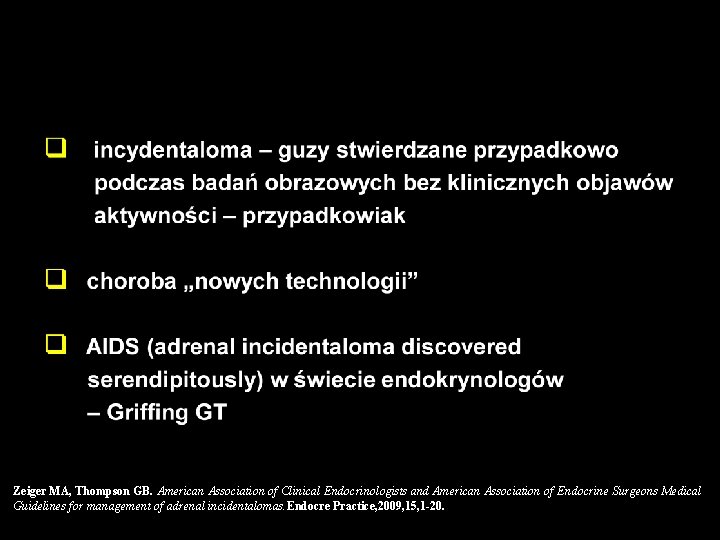 ❑ incydentaloma – guzy stwierdzane przypadkowo podczas badań obrazowych bez klinicznych objawów aktywności – przypadkowiak

❑ choroba „nowych technologii”

❑ AIDS (adrenal incidentaloma discovered serendipitously) w świecie endokrynologów – Griffing GT

Zeiger MA, Thompson GB. American Association of Clinical Endocrinologists and American Association of Endocrine Surgeons Medical Guidelines for management of adrenal incidentalomas. Endocre Practice,2009,15,1-20.